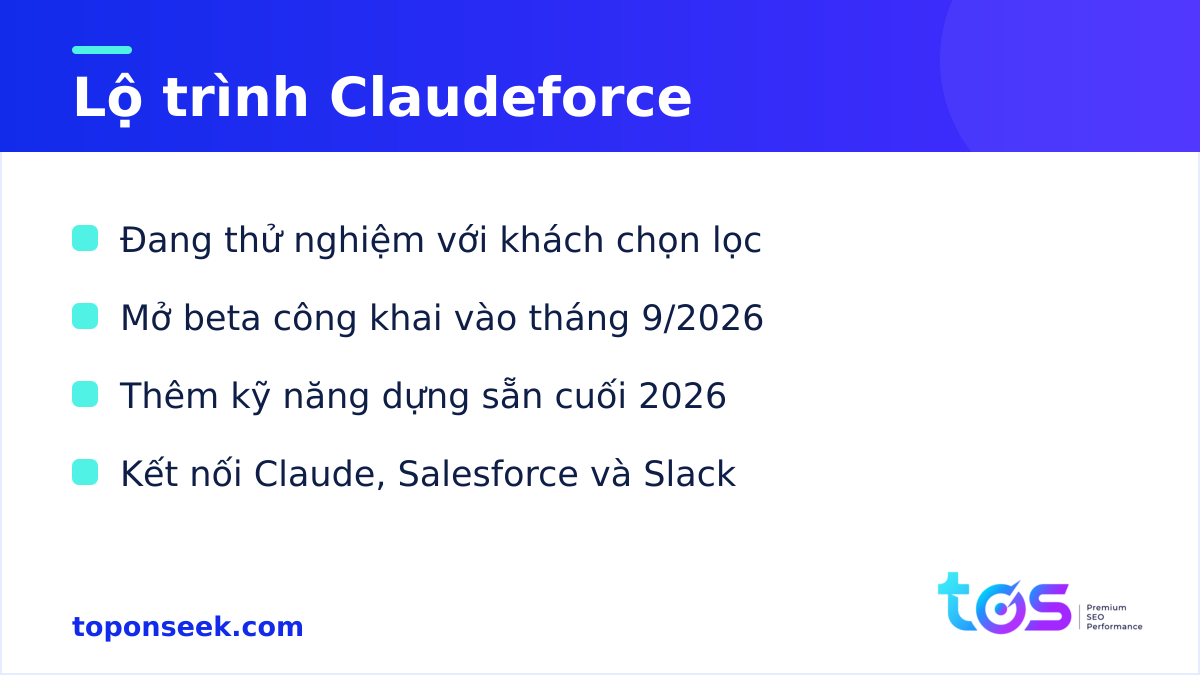 Lộ trình Claudeforce

Đang thử nghiệm với khách chọn lọc

Mở beta công khai vào tháng 9/2026

Thêm kỹ năng dựng sẵn cuối 2026

Kết nối Claude, Salesforce và Slack

toponseek.com

tos Premium SEO Performance